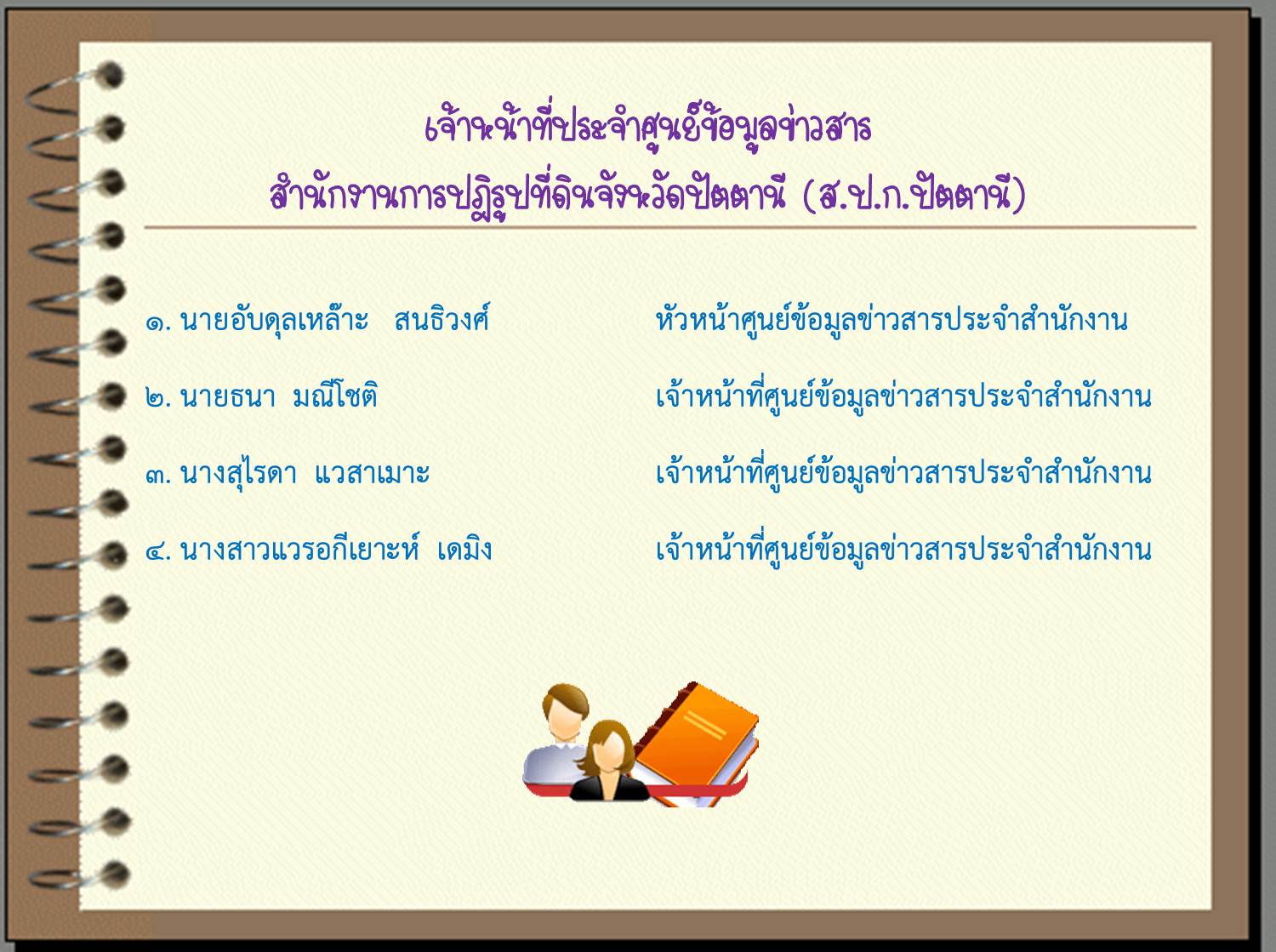 เจ้าหน้าที่ประจำศูนย์ข้อมูลข่าวสาร
สำนักงานการปฏิรูปที่ดินจังหวัดปัตตานี (ส.ป.ก.ปัตตานี)

๑. นายอับดุลเหล๊าะ สนธิวงศ์ หัวหน้าศูนย์ข้อมูลข่าวสารประจำสำนักงาน

๒. นายธนา มณีโชติ เจ้าหน้าที่ศูนย์ข้อมูลข่าวสารประจำสำนักงาน

๓. นางสุไรดา แวสาเมาะ เจ้าหน้าที่ศูนย์ข้อมูลข่าวสารประจำสำนักงาน

๔. นางสาวแวรอกีเยาะห์ เดมิง เจ้าหน้าที่ศูนย์ข้อมูลข่าวสารประจำสำนักงาน